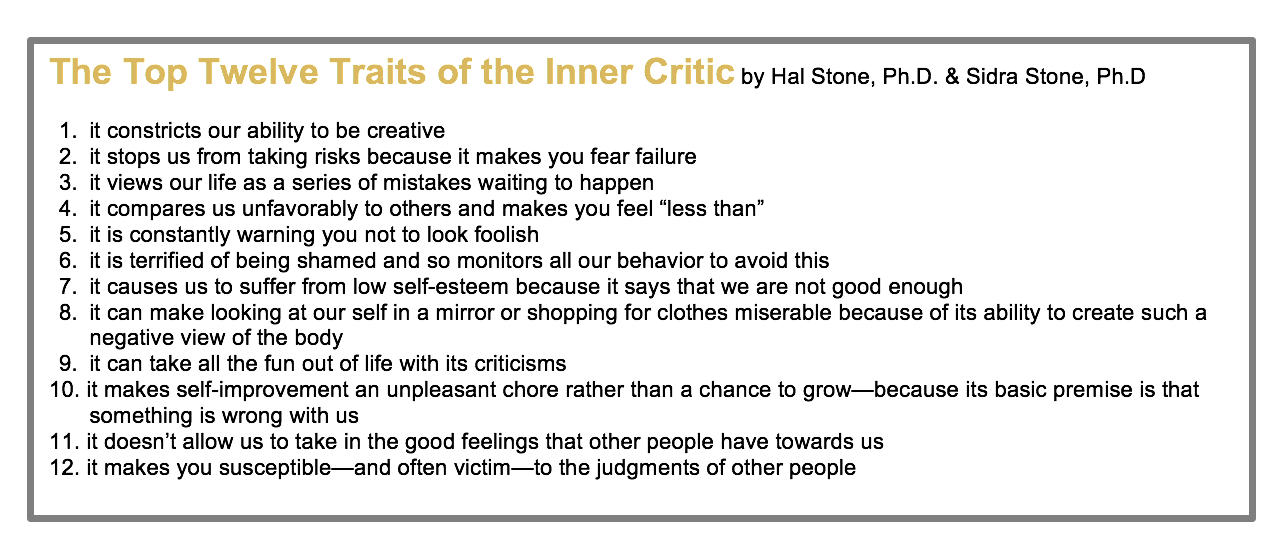 The Top Twelve Traits of the Inner Critic by Hal Stone, Ph.D. & Sidra Stone, Ph.D

1. it constricts our ability to be creative
2. it stops us from taking risks because it makes you fear failure
3. it views our life as a series of mistakes waiting to happen
4. it compares us unfavorably to others and makes you feel “less than”
5. it is constantly warning you not to look foolish
6. it is terrified of being shamed and so monitors all our behavior to avoid this
7. it causes us to suffer from low self-esteem because it says that we are not good enough
8. it can make looking at our self in a mirror or shopping for clothes miserable because of its ability to create such a negative view of the body
9. it can take all the fun out of life with its criticisms
10. it makes self-improvement an unpleasant chore rather than a chance to grow—because its basic premise is that something is wrong with us
11. it doesn’t allow us to take in the good feelings that other people have towards us
12. it makes you susceptible—and often victim—to the judgments of other people